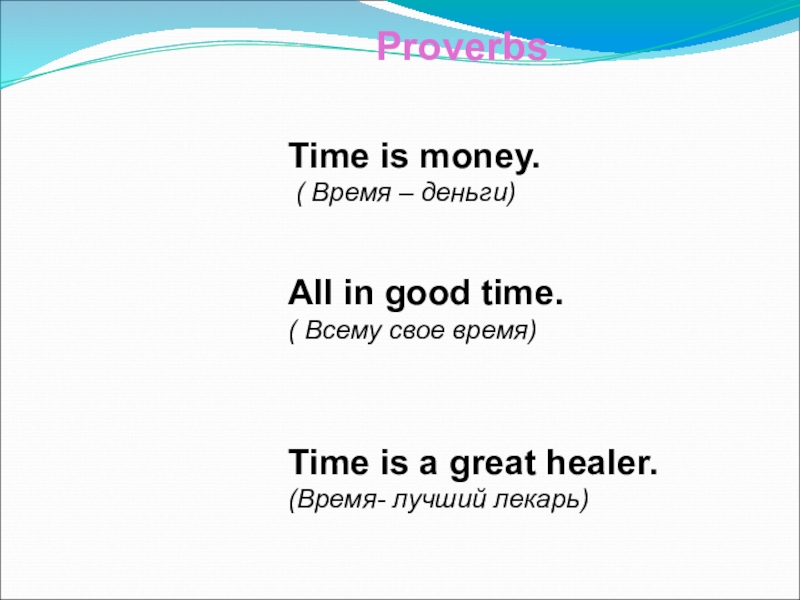 Proverbs

Time is money.
( Время – деньги)

All in good time.
( Всему свое время)

Time is a great healer.
(Время- лучший лекарь)